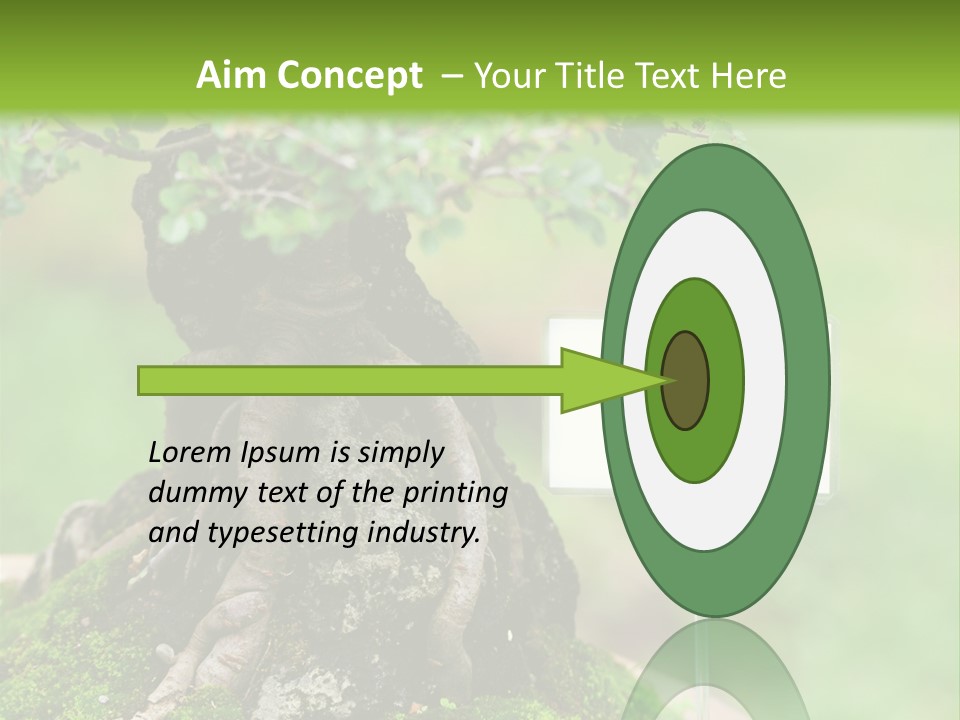 Aim Concept – Your Title Text Here

Lorem Ipsum is simply dummy text of the printing and typesetting industry.